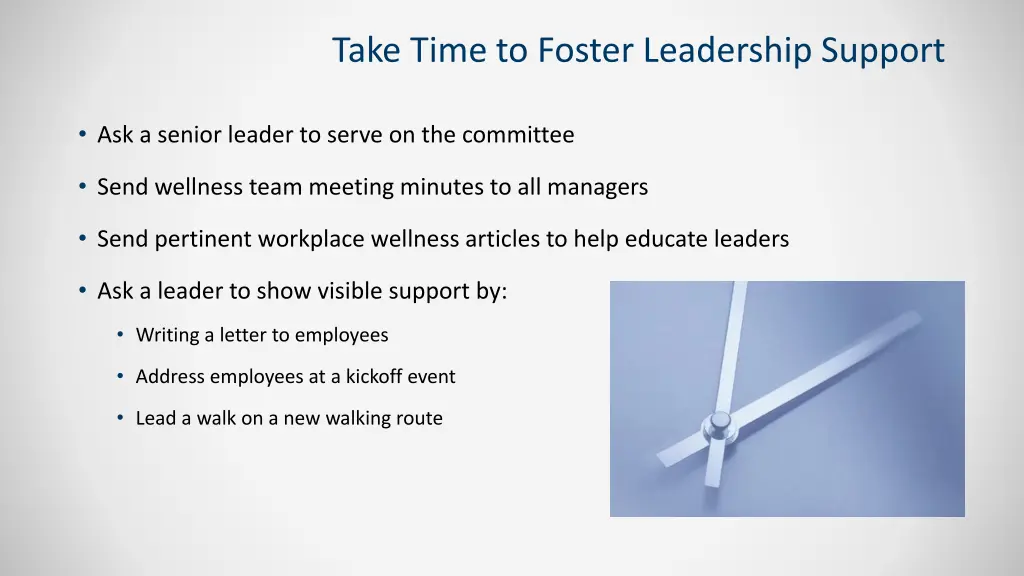 Take Time to Foster Leadership Support

• Ask a senior leader to serve on the committee

• Send wellness team meeting minutes to all managers

• Send pertinent workplace wellness articles to help educate leaders

• Ask a leader to show visible support by:

• Writing a letter to employees

• Address employees at a kickoff event

• Lead a walk on a new walking route